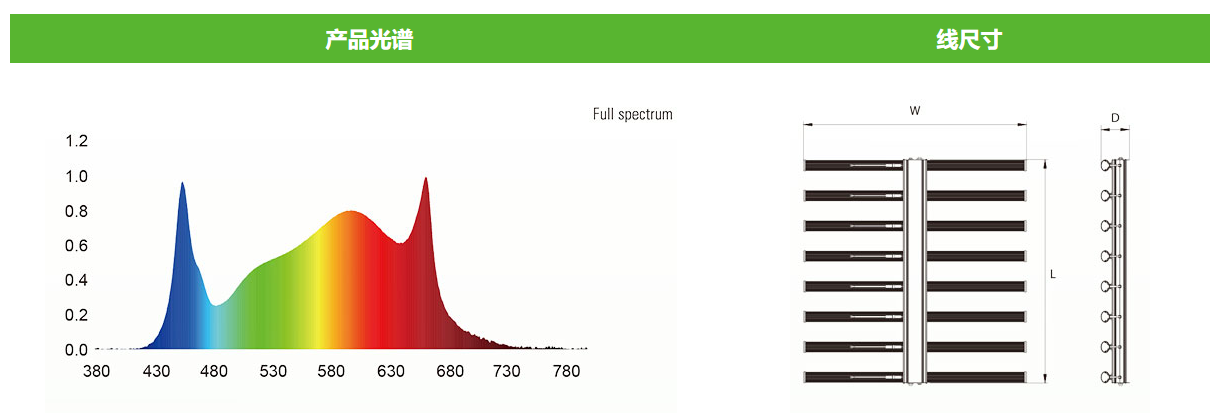 产品光谱

线尺寸

Full spectrum

1.2
1.0
0.8
0.6
0.4
0.2
0.0

380 430 480 530 580 630 680 730 780

W

D

L